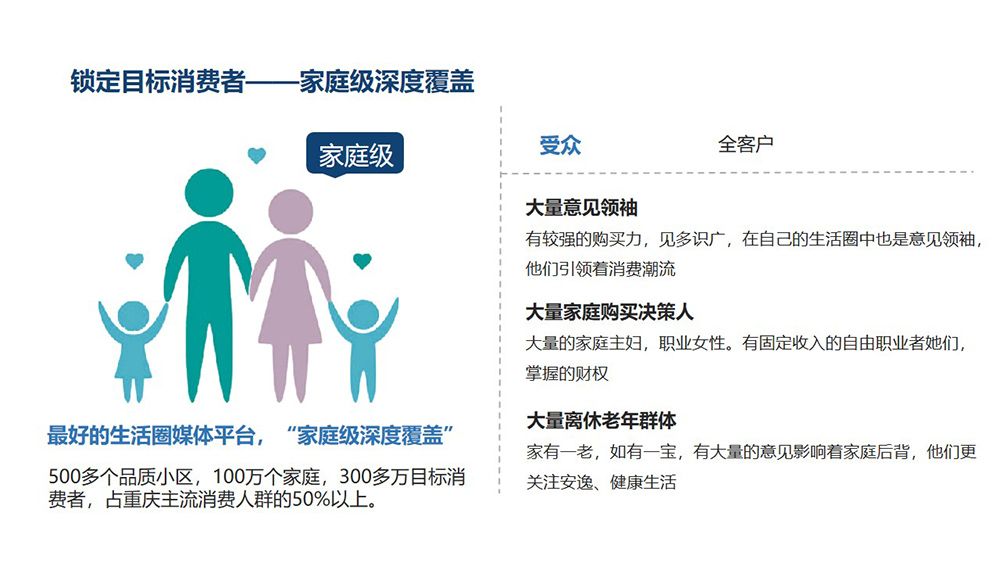 锁定目标消费者——家庭级深度覆盖

家庭级

最好的生活圈媒体平台，“家庭级深度覆盖”

500多个品质小区，100万个家庭，300多万目标消费者，占重庆主流消费人群的50%以上。

受众　全客户

大量意见领袖
有较强的购买力，见多识广，在自己的生活圈中也是意见领袖，他们引领着消费潮流

大量家庭购买决策人
大量的家庭主妇，职业女性。有固定收入的自由职业者她们，掌握的财权

大量离休老年群体
家有一老，如有一宝，有大量的意见影响着家庭后背，他们更关注安逸、健康生活